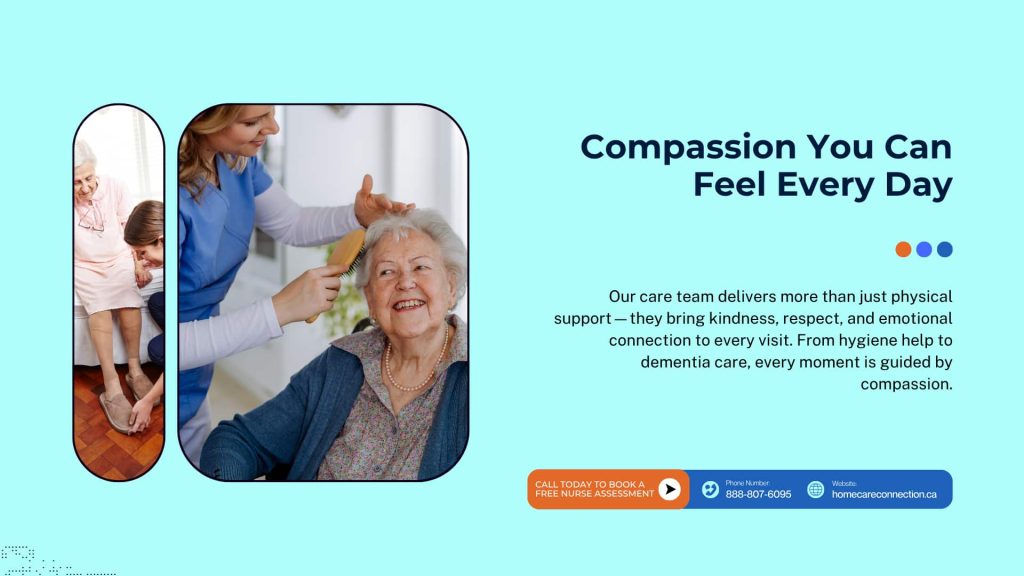 Compassion You Can Feel Every Day

Our care team delivers more than just physical support — they bring kindness, respect, and emotional connection to every visit. From hygiene help to dementia care, every moment is guided by compassion.

CALL TODAY TO BOOK A FREE NURSE ASSESSMENT

Phone Number:
888-807-6095

Website:
homecareconnection.ca